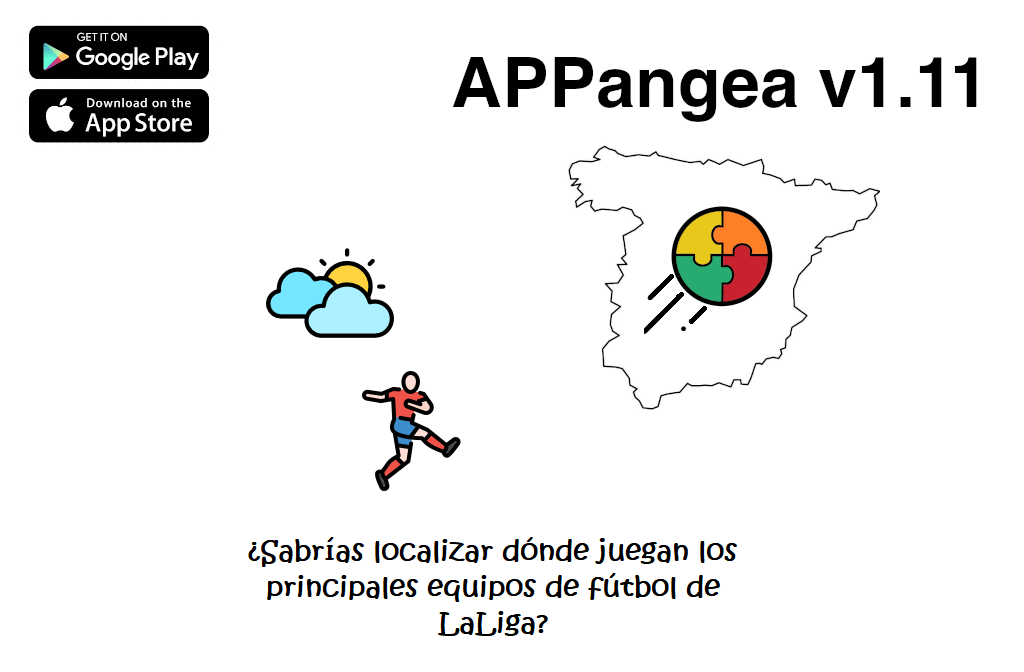 GET IT ON
Google Play

Download on the
App Store

APPangea v1.11

¿Sabrías localizar dónde juegan los principales equipos de fútbol de LaLiga?